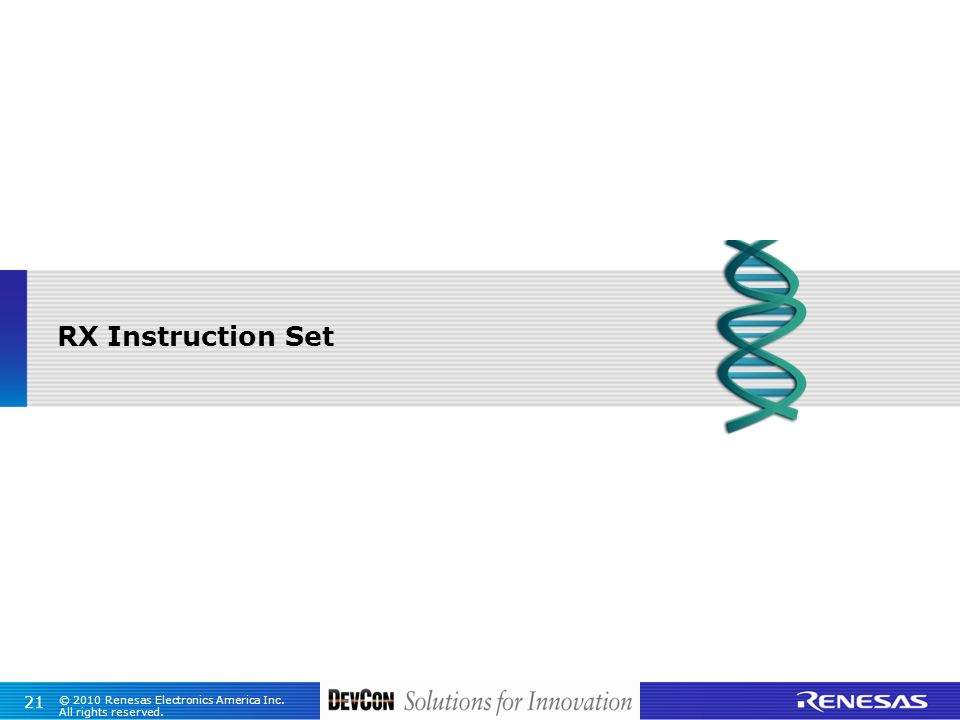 RX Instruction Set

21 © 2010 Renesas Electronics America Inc. All rights reserved.

DEVCON Solutions for Innovation

RENESAS